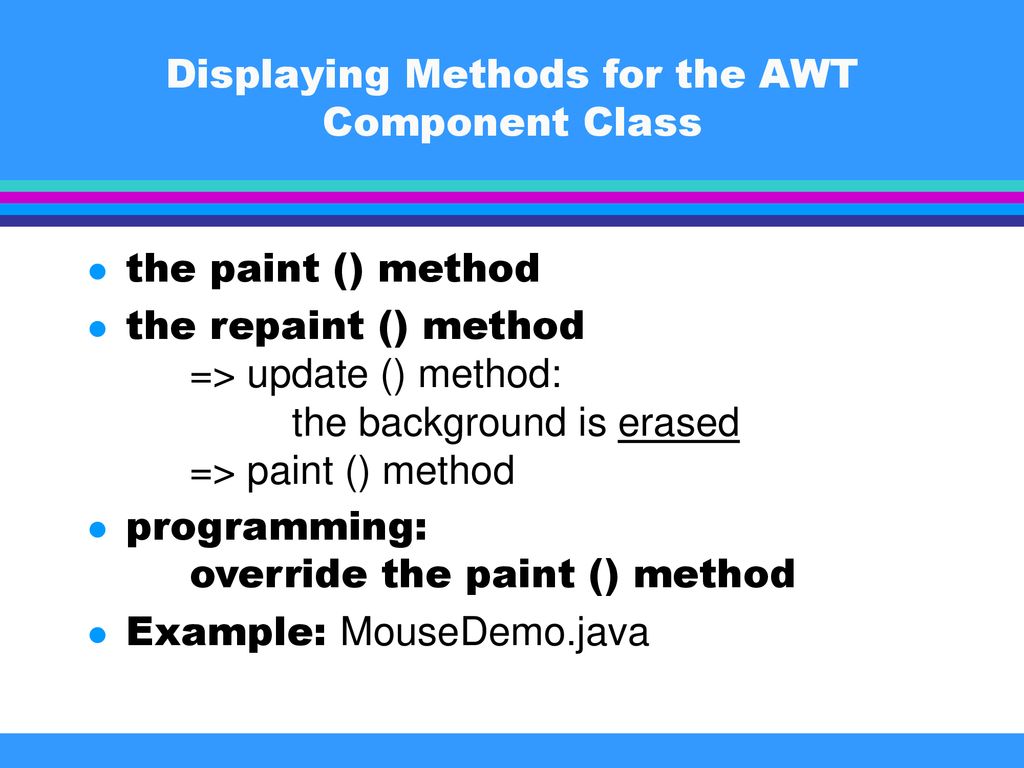 Displaying Methods for the AWT Component Class

- the paint () method
- the repaint () method
=> update () method:
the background is erased
=> paint () method
- programming:
override the paint () method
- Example: MouseDemo.java